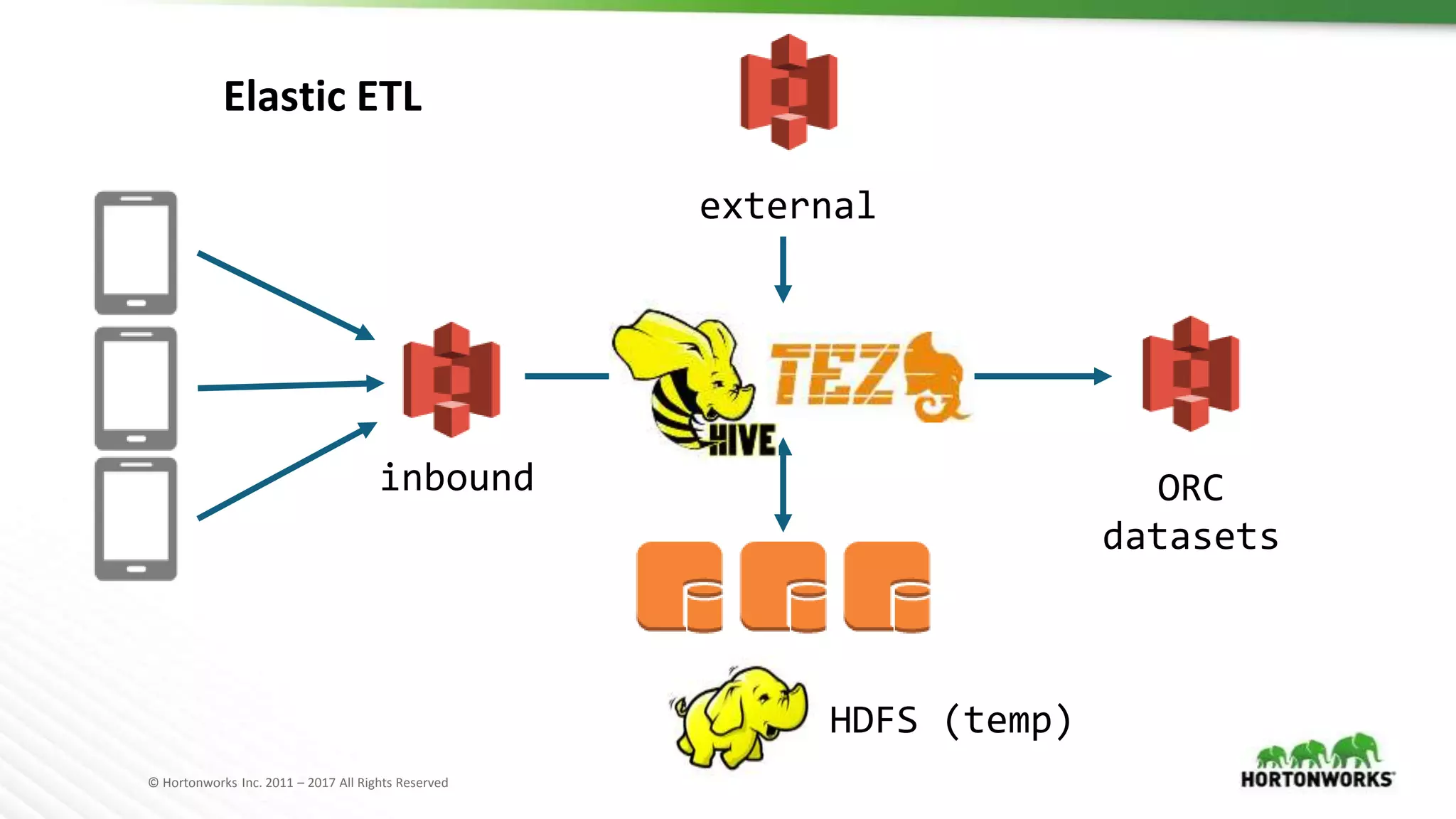 Elastic ETL

external

inbound

HIVE

TEZ

ORC datasets

HDFS (temp)

© Hortonworks Inc. 2011 – 2017 All Rights Reserved

HORTONWORKS